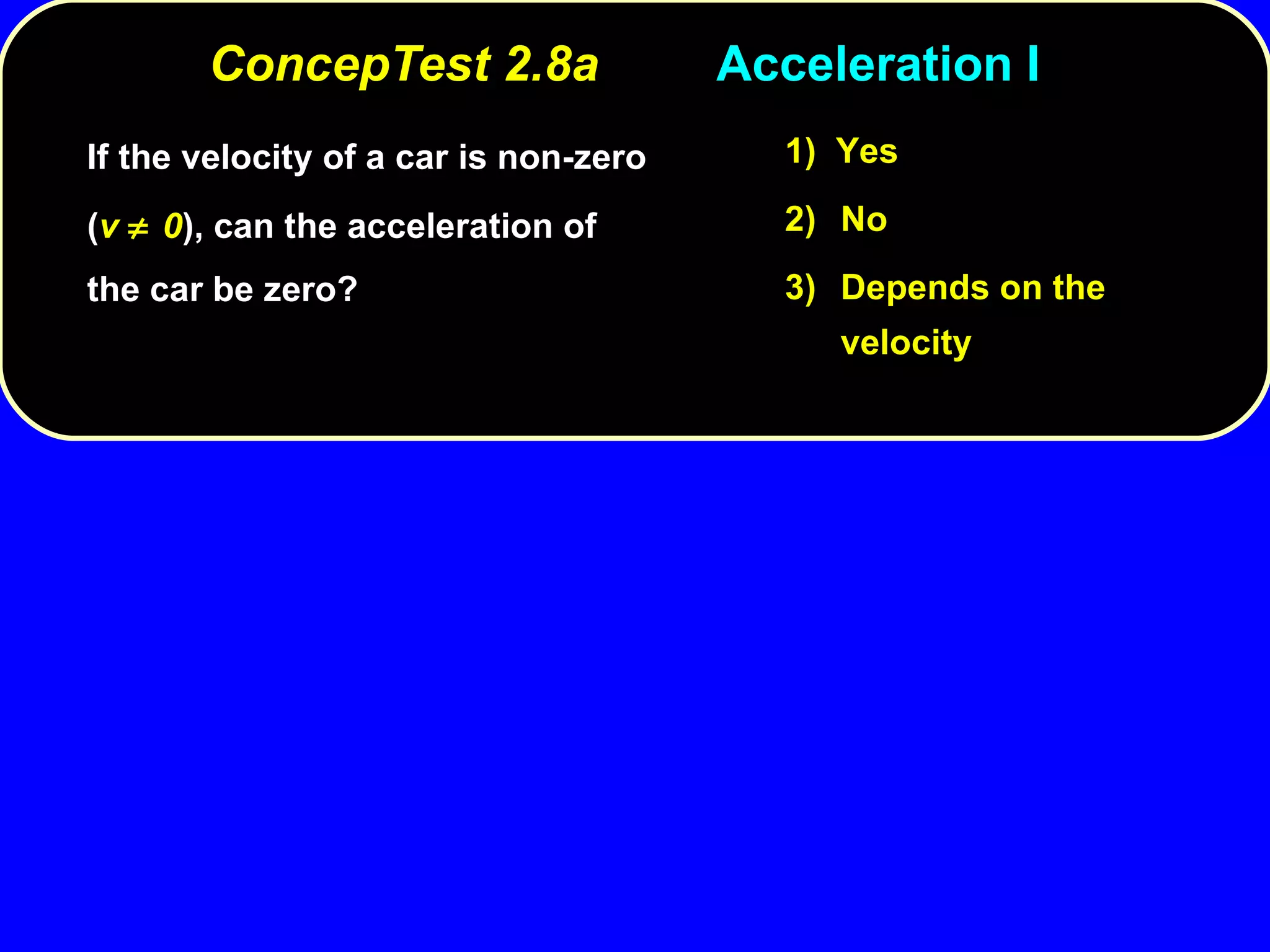 ConcepTest 2.8a Acceleration I

If the velocity of a car is non-zero ($v \neq 0$), can the acceleration of the car be zero?

1) Yes

2) No

3) Depends on the velocity